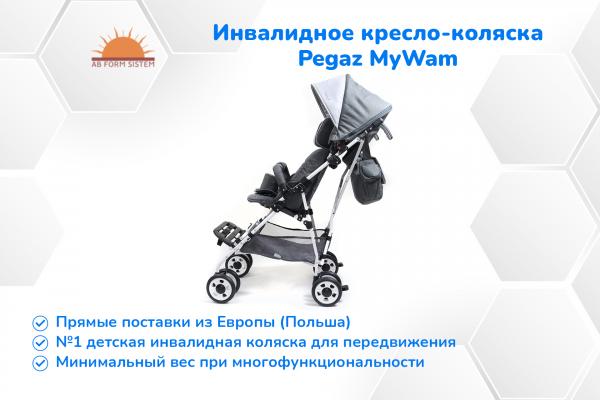 AB FORM SISTEM

Инвалидное кресло-коляска Pegaz MyWam

Прямые поставки из Европы (Польша)
№1 детская инвалидная коляска для передвижения
Минимальный вес при многофункциональности